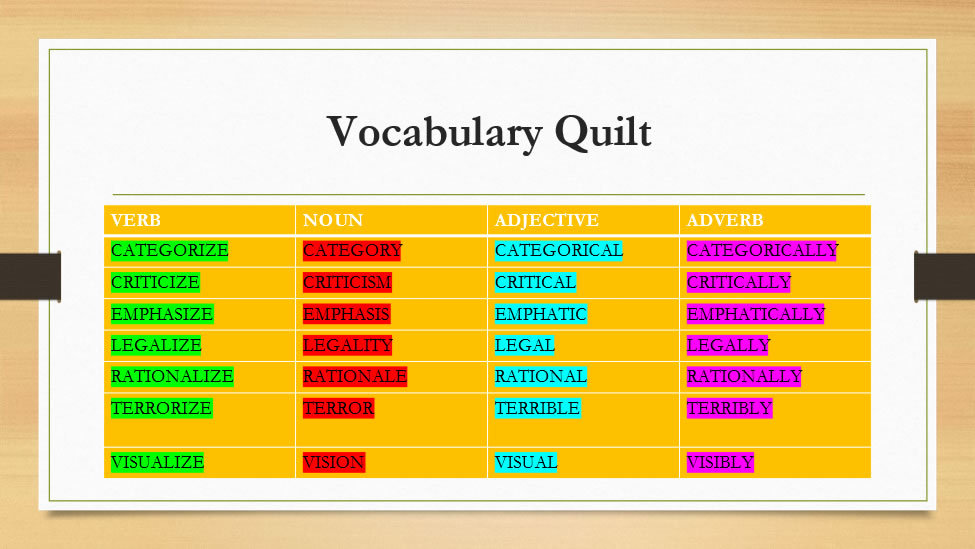 Vocabulary Quilt

| VERB | NOUN | ADJECTIVE | ADVERB |
|---|---|---|---|
| CATEGORIZE | CATEGORY | CATEGORICAL | CATEGORICALLY |
| CRITICIZE | CRITICISM | CRITICAL | CRITICALLY |
| EMPHASIZE | EMPHASIS | EMPHATIC | EMPHATICALLY |
| LEGALIZE | LEGALITY | LEGAL | LEGALLY |
| RATIONALIZE | RATIONALE | RATIONAL | RATIONALLY |
| TERRORIZE | TERROR | TERRIBLE | TERRIBLY |
| VISUALIZE | VISION | VISUAL | VISIBLY |